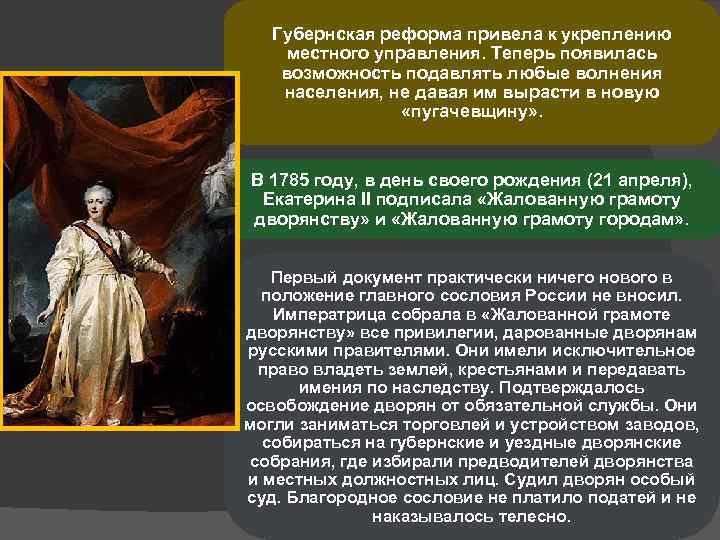 Губернская реформа привела к укреплению местного управления. Теперь появилась возможность подавлять любые волнения населения, не давая им вырасти в новую «пугачевщину».

В 1785 году, в день своего рождения (21 апреля), Екатерина II подписала «Жалованную грамоту дворянству» и «Жалованную грамоту городам».

Первый документ практически ничего нового в положение главного сословия России не вносил. Императрица собрала в «Жалованной грамоте дворянству» все привилегии, дарованные дворянам русскими правителями. Они имели исключительное право владеть землей, крестьянами и передавать имения по наследству. Подтверждалось освобождение дворян от обязательной службы. Они могли заниматься торговлей и устройством заводов, собираться на губернские и уездные дворянские собрания, где избирали предводителей дворянства и местных должностных лиц. Судил дворян особый суд. Благородное сословие не платило податей и не наказывалось телесно.